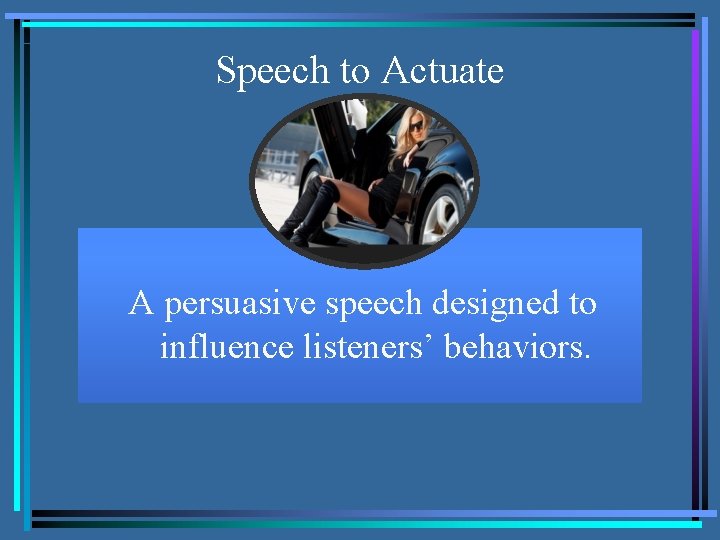 Speech to Actuate

A persuasive speech designed to influence listeners’ behaviors.